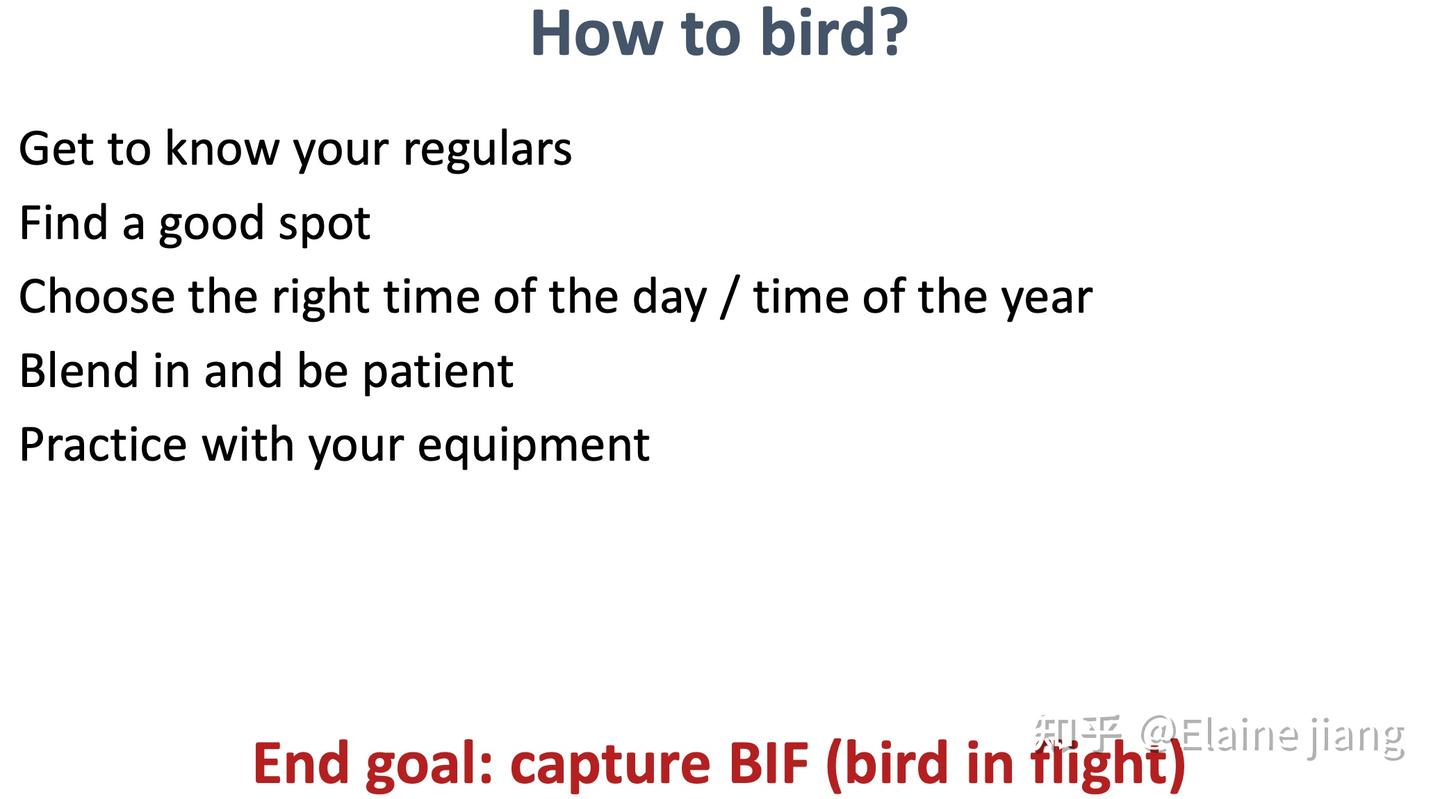 How to bird?

Get to know your regulars

Find a good spot

Choose the right time of the day / time of the year

Blend in and be patient

Practice with your equipment

End goal: capture BIF (bird in flight)

知乎 @Elaine jiang